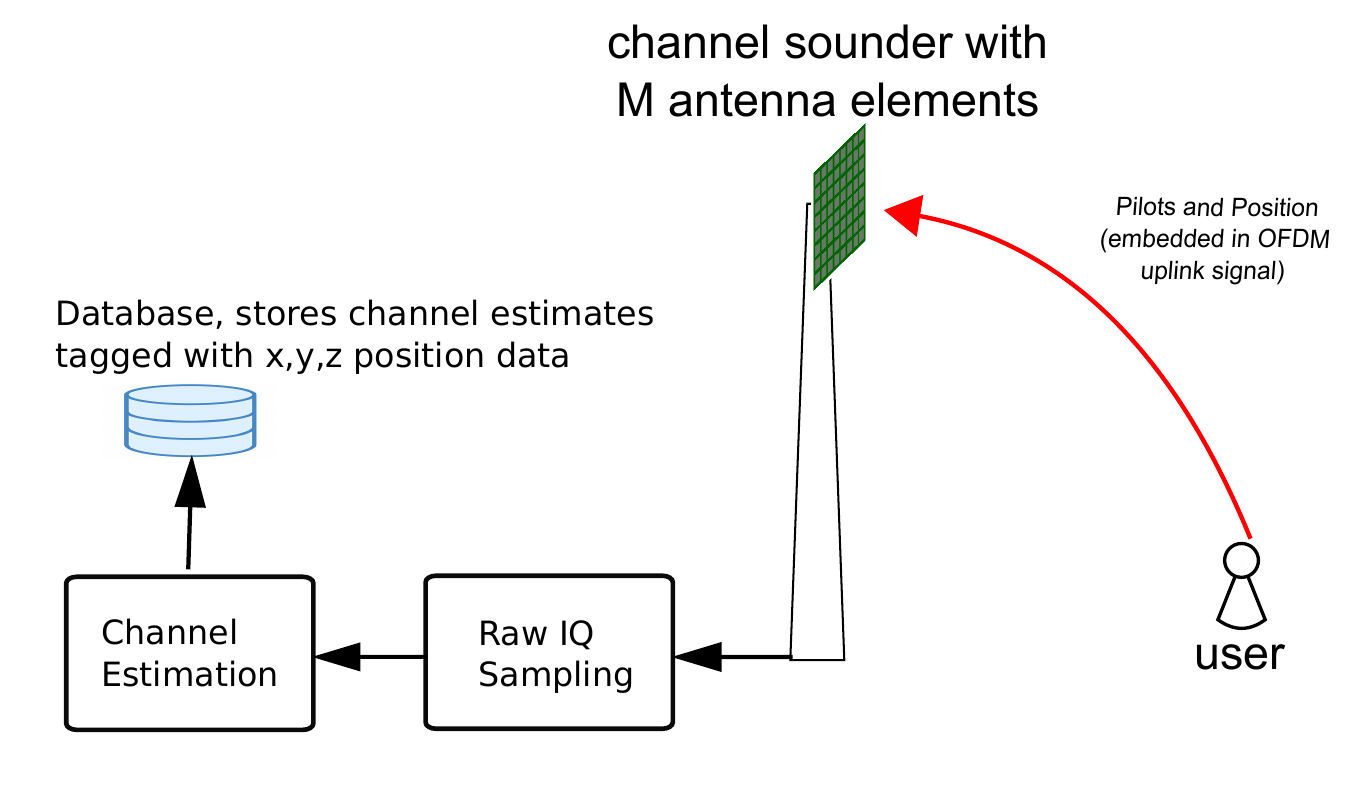 channel sounder with M antenna elements

Pilots and Position (embedded in OFDM uplink signal)

Database, stores channel estimates tagged with x,y,z position data

Channel Estimation

Raw IQ Sampling

user